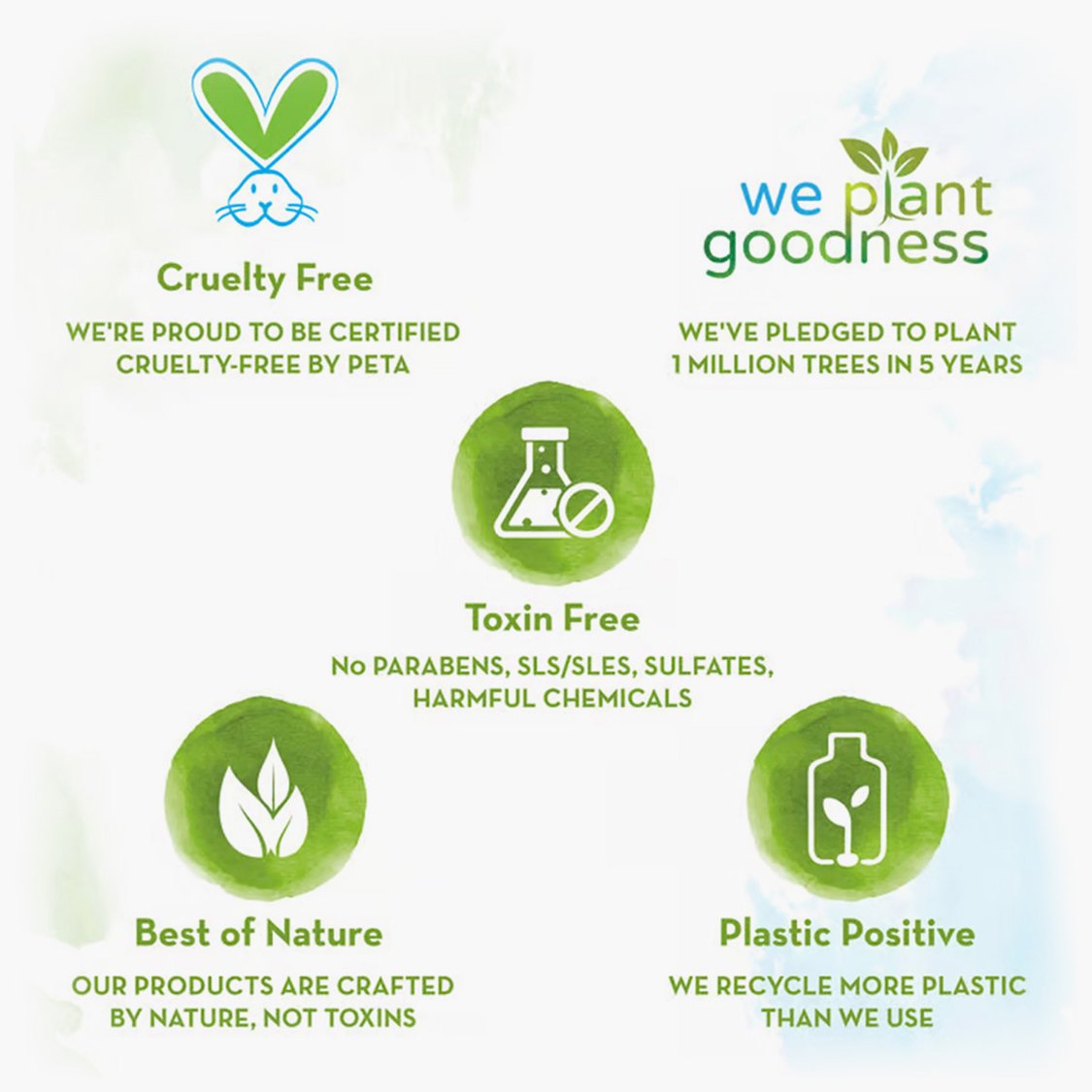 Cruelty Free

WE'RE PROUD TO BE CERTIFIED CRUELTY-FREE BY PETA

we plant goodness

WE'VE PLEDGED TO PLANT 1 MILLION TREES IN 5 YEARS

Toxin Free

No PARABENS, SLS/SLES, SULFATES, HARMFUL CHEMICALS

Best of Nature

OUR PRODUCTS ARE CRAFTED BY NATURE, NOT TOXINS

Plastic Positive

WE RECYCLE MORE PLASTIC THAN WE USE